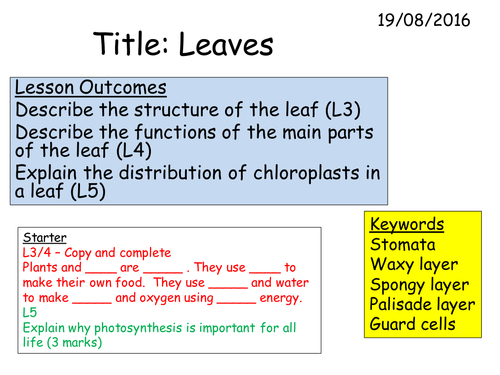 19/08/2016

Title: Leaves

Lesson Outcomes
Describe the structure of the leaf (L3)
Describe the functions of the main parts of the leaf (L4)
Explain the distribution of chloroplasts in a leaf (L5)

Starter
L3/4 – Copy and complete
Plants and ____ are _____ . They use ____ to make their own food. They use _____ and water to make _____ and oxygen using _____ energy.
L5
Explain why photosynthesis is important for all life (3 marks)

Keywords
Stomata
Waxy layer
Spongy layer
Palisade layer
Guard cells